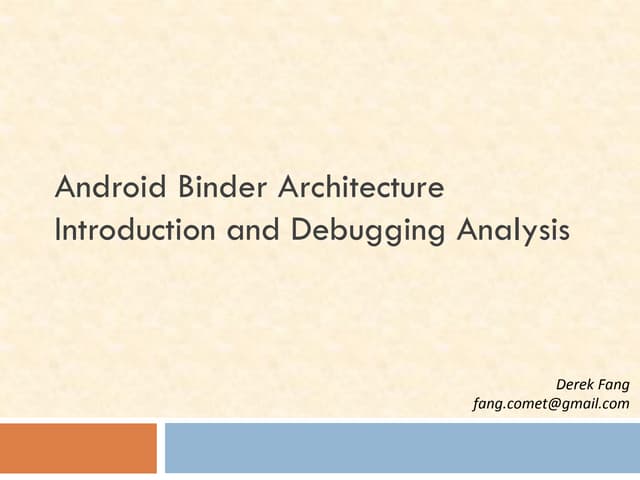 Android Binder Architecture
Introduction and Debugging Analysis

Derek Fang
fang.comet@gmail.com